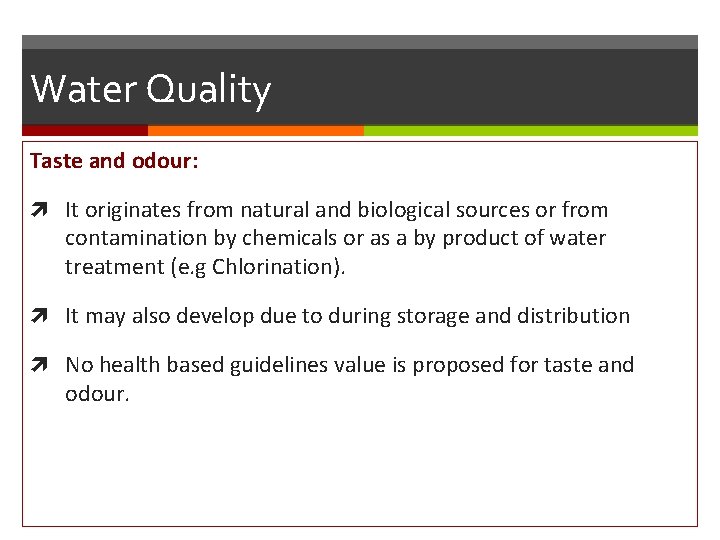 Water Quality

Taste and odour:

It originates from natural and biological sources or from contamination by chemicals or as a by product of water treatment (e.g Chlorination).

It may also develop due to during storage and distribution

No health based guidelines value is proposed for taste and odour.